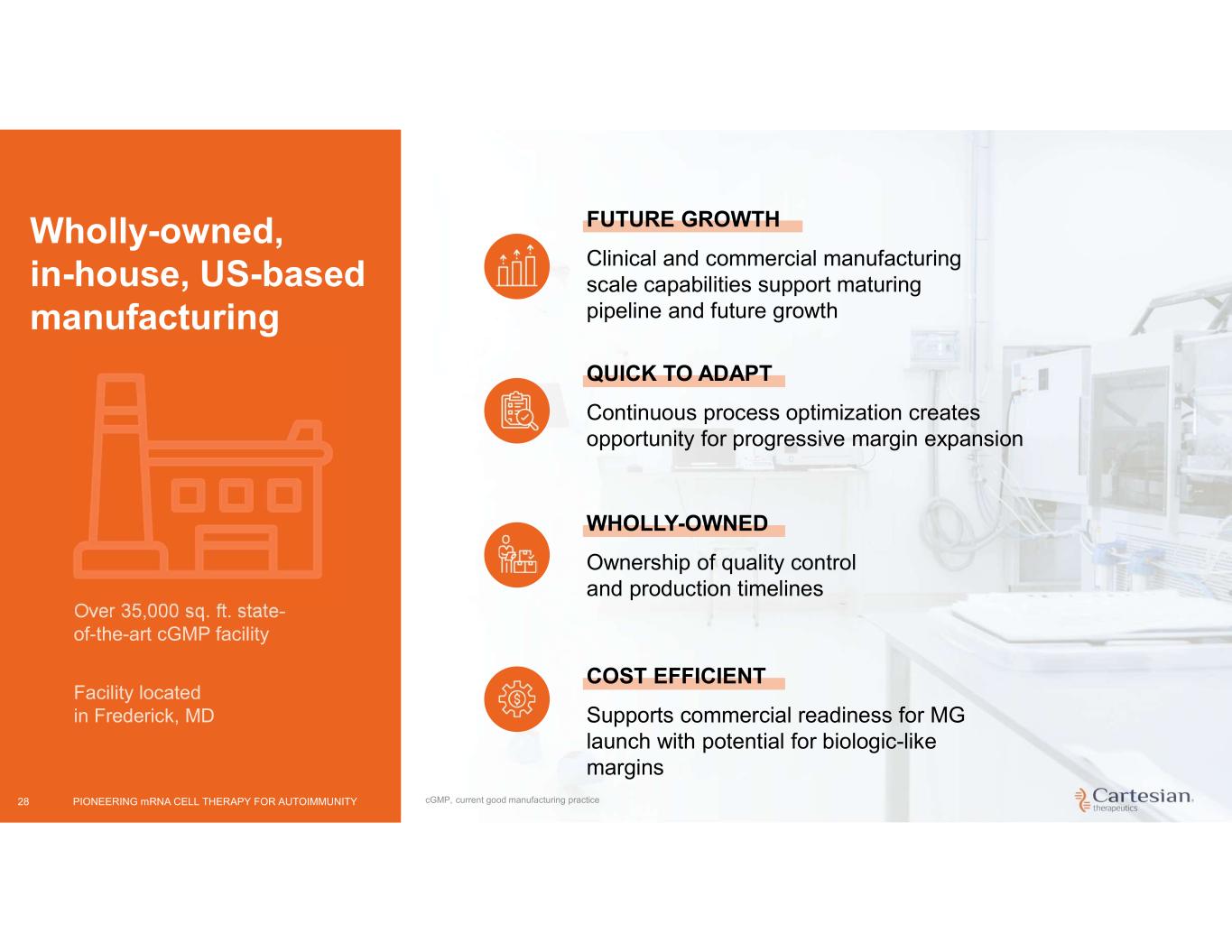 Wholly-owned, in-house, US-based manufacturing

Over 35,000 sq. ft. state-of-the-art cGMP facility

Facility located in Frederick, MD

FUTURE GROWTH

Clinical and commercial manufacturing scale capabilities support maturing pipeline and future growth

QUICK TO ADAPT

Continuous process optimization creates opportunity for progressive margin expansion

WHOLLY-OWNED

Ownership of quality control and production timelines

COST EFFICIENT

Supports commercial readiness for MG launch with potential for biologic-like margins

28 PIONEERING mRNA CELL THERAPY FOR AUTOIMMUNITY

cGMP, current good manufacturing practice

Cartesian therapeutics